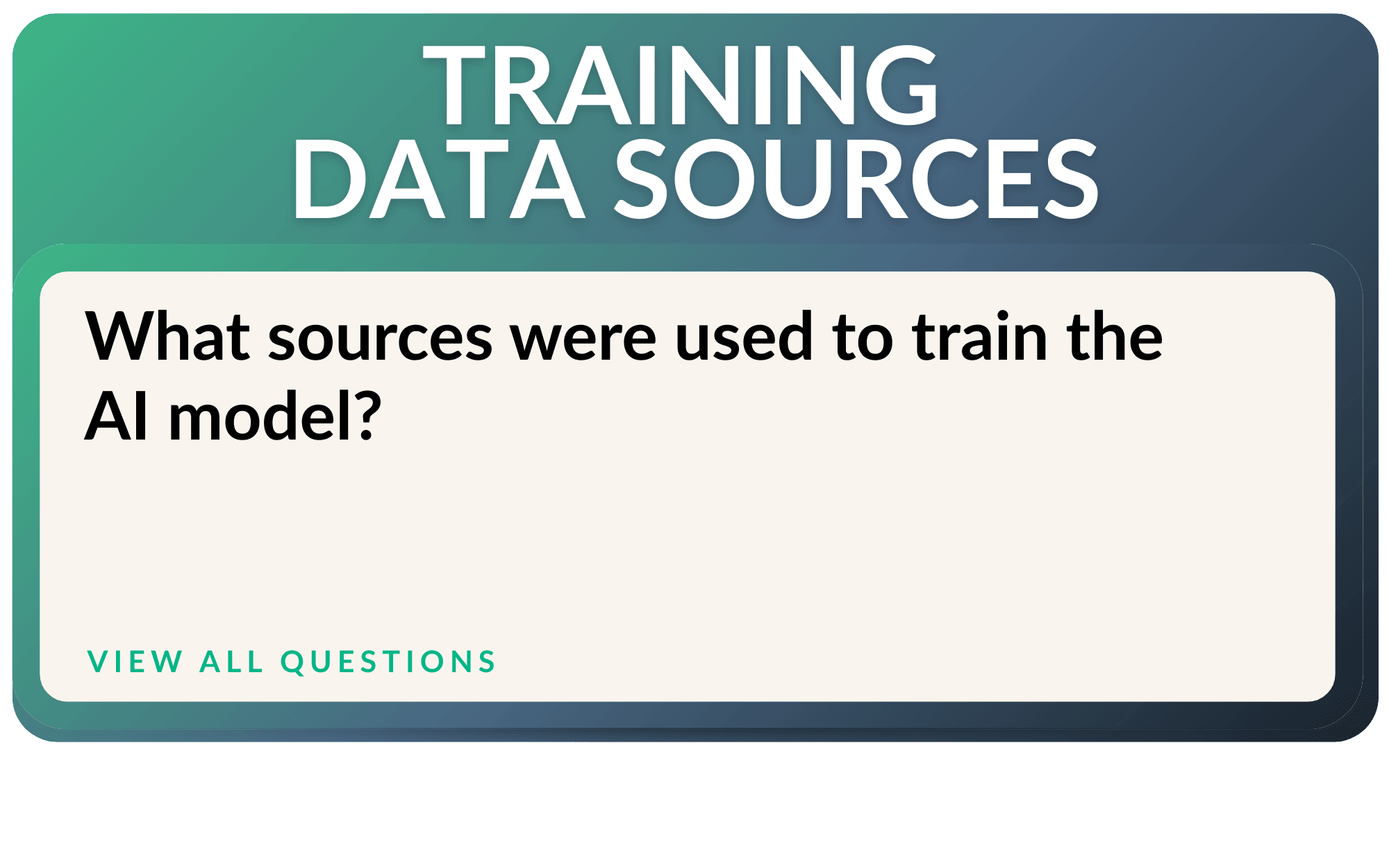 TRAINING
DATA SOURCES

What sources were used to train the AI model?

VIEW ALL QUESTIONS